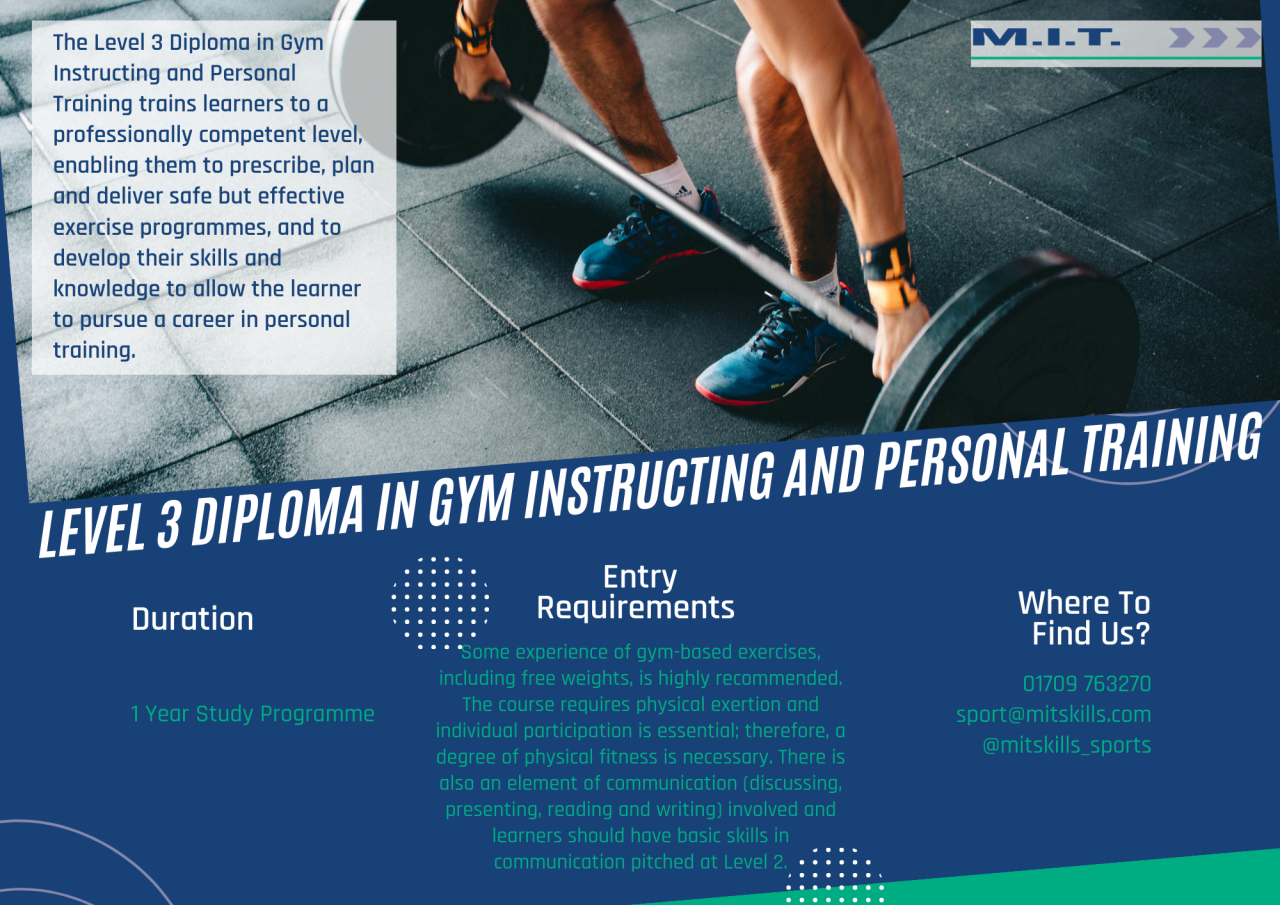 The Level 3 Diploma in Gym Instructing and Personal Training trains learners to a professionally competent level, enabling them to prescribe, plan and deliver safe but effective exercise programmes, and to develop their skills and knowledge to allow the learner to pursue a career in personal training.

M.I.T.

LEVEL 3 DIPLOMA IN GYM INSTRUCTING AND PERSONAL TRAINING

Duration

1 Year Study Programme

Entry Requirements

Some experience of gym-based exercises, including free weights, is highly recommended. The course requires physical exertion and individual participation is essential; therefore, a degree of physical fitness is necessary. There is also an element of communication (discussing, presenting, reading and writing) involved and learners should have basic skills in communication pitched at Level 2.

Where To Find Us?

01709 763270
sport@mitskills.com
@mitskills_sports